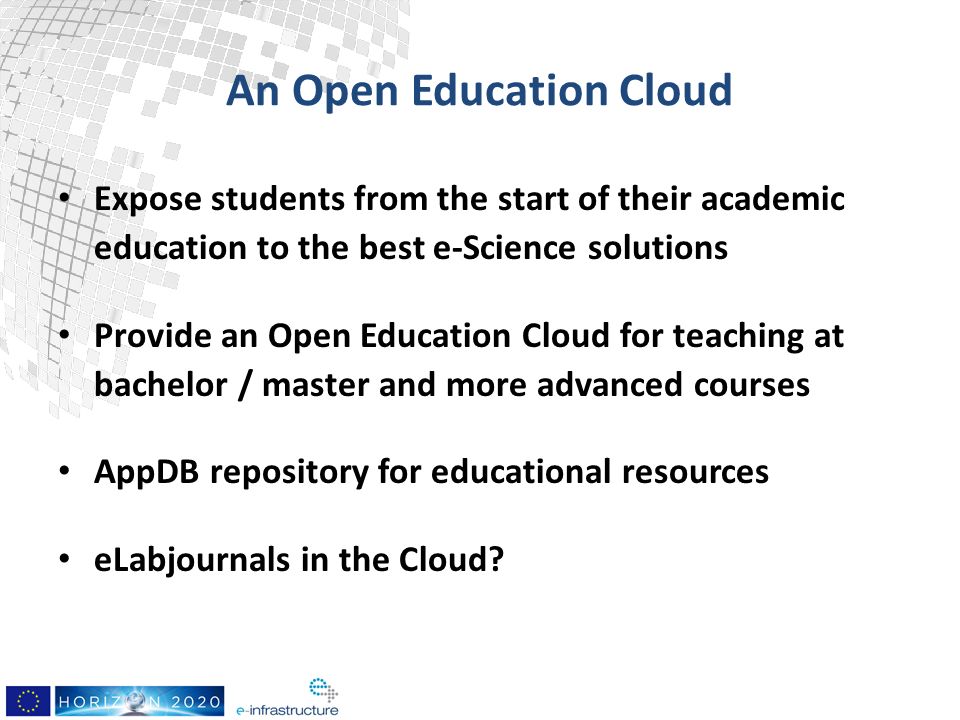 An Open Education Cloud

• Expose students from the start of their academic education to the best e-Science solutions

• Provide an Open Education Cloud for teaching at bachelor / master and more advanced courses

• AppDB repository for educational resources

• eLabjournals in the Cloud?

HORIZON 2020

e-infrastructure